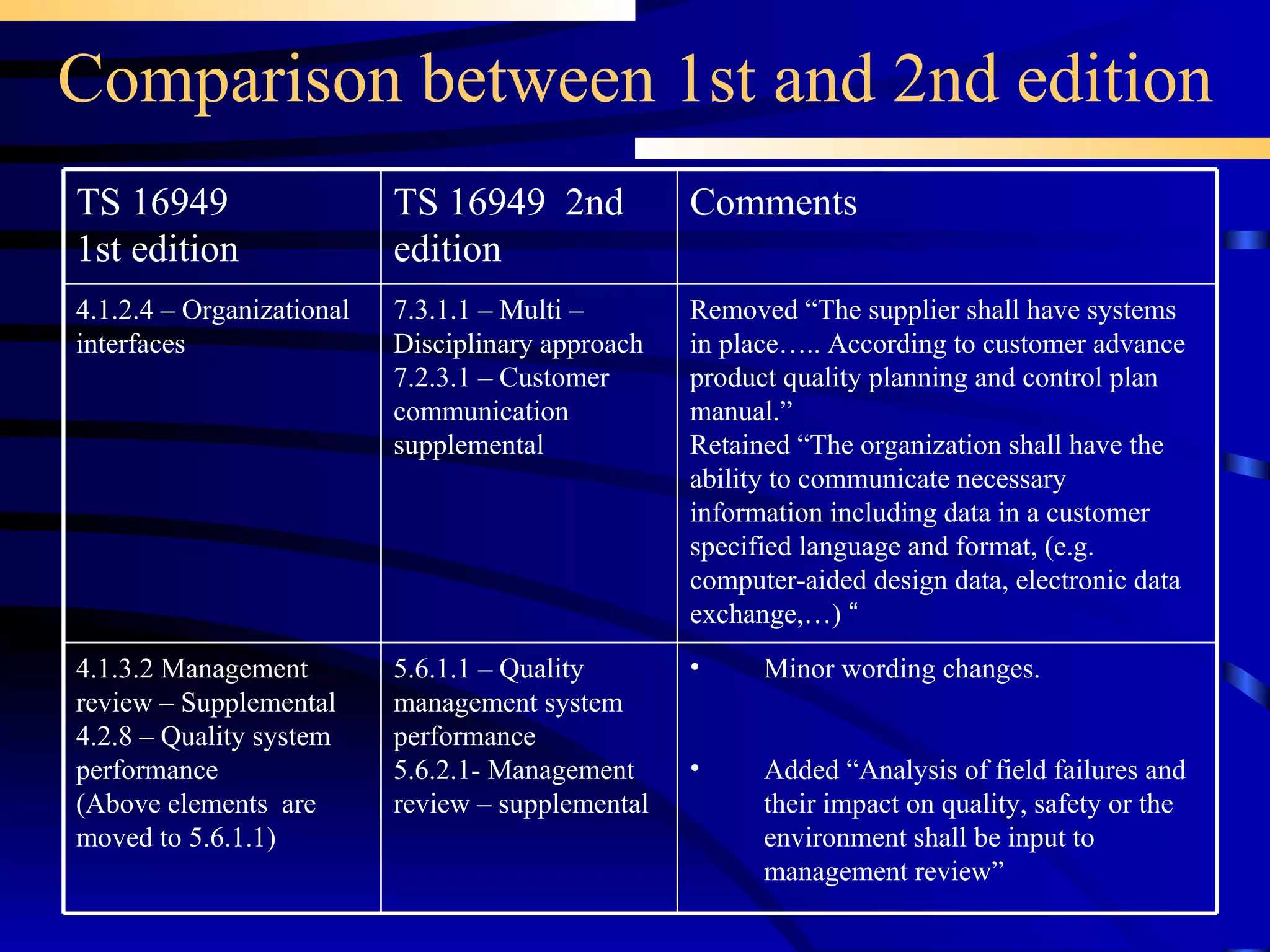 Comparison between 1st and 2nd edition

| TS 16949 1st edition | TS 16949 2nd edition | Comments |
|---|---|---|
| 4.1.2.4 – Organizational interfaces | 7.3.1.1 – Multi – Disciplinary approach 7.2.3.1 – Customer communication supplemental | Removed “The supplier shall have systems in place….. According to customer advance product quality planning and control plan manual.” Retained “The organization shall have the ability to communicate necessary information including data in a customer specified language and format, (e.g. computer-aided design data, electronic data exchange,…) “ |
| 4.1.3.2 Management review – Supplemental 4.2.8 – Quality system performance (Above elements are moved to 5.6.1.1) | 5.6.1.1 – Quality management system performance 5.6.2.1- Management review – supplemental | • Minor wording changes. • Added “Analysis of field failures and their impact on quality, safety or the environment shall be input to management review” |